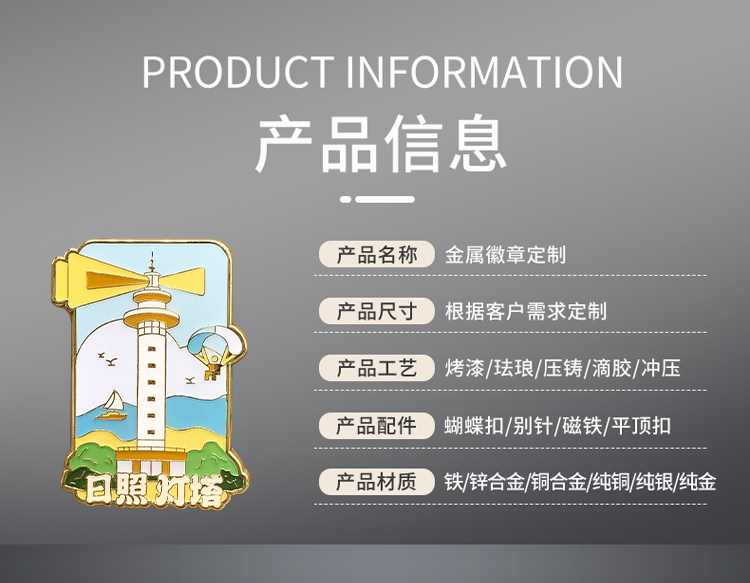 PRODUCT INFORMATION
产品信息

日照 灯塔

产品名称 金属徽章定制

产品尺寸 根据客户需求定制

产品工艺 烤漆/珐琅/压铸/滴胶/冲压

产品配件 蝴蝶扣/别针/磁铁/平顶扣

产品材质 铁/锌合金/铜合金/纯铜/纯银/纯金